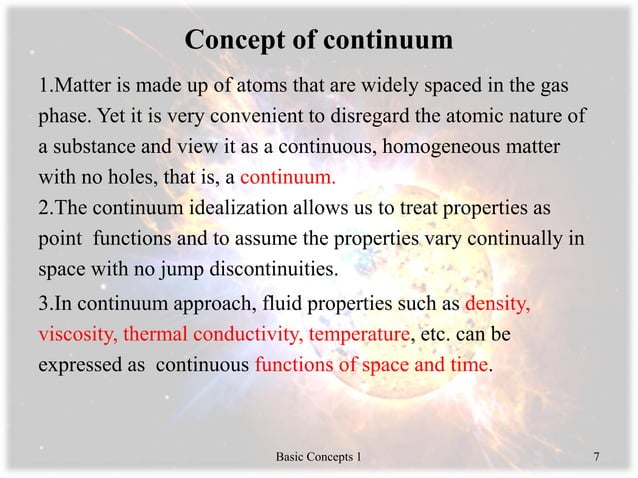 Concept of continuum

1.Matter is made up of atoms that are widely spaced in the gas phase. Yet it is very convenient to disregard the atomic nature of a substance and view it as a continuous, homogeneous matter with no holes, that is, a continuum.
2.The continuum idealization allows us to treat properties as point functions and to assume the properties vary continually in space with no jump discontinuities.
3.In continuum approach, fluid properties such as density, viscosity, thermal conductivity, temperature, etc. can be expressed as continuous functions of space and time.

Basic Concepts 1

7